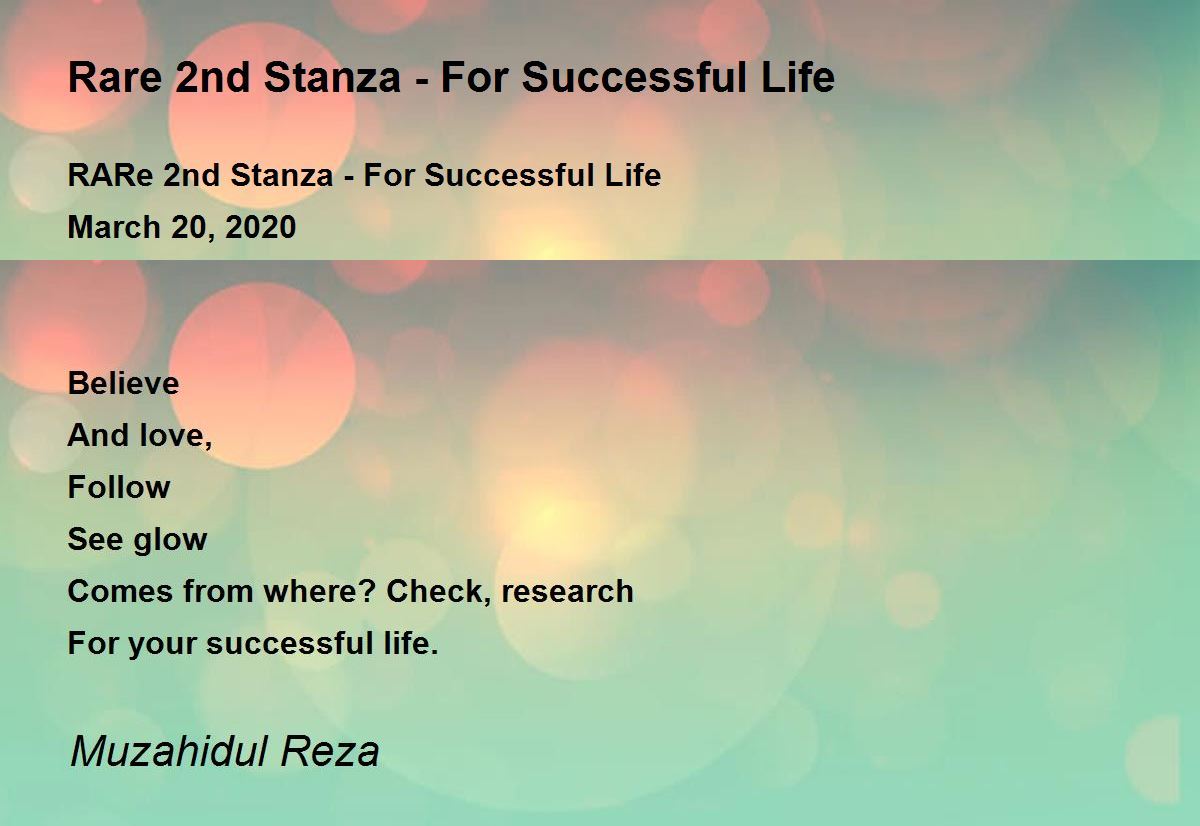 Rare 2nd Stanza - For Successful Life

RARe 2nd Stanza - For Successful Life
March 20, 2020

Believe
And love,
Follow
See glow
Comes from where? Check, research
For your successful life.

Muzahidul Reza